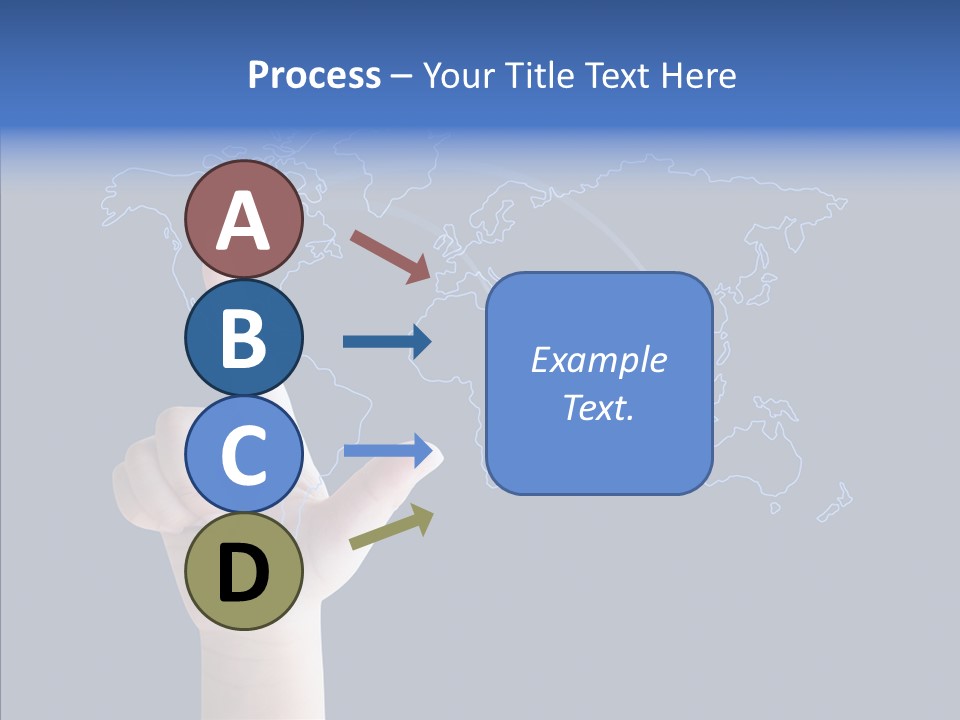 Process – Your Title Text Here

A

B

C

D

Example Text.